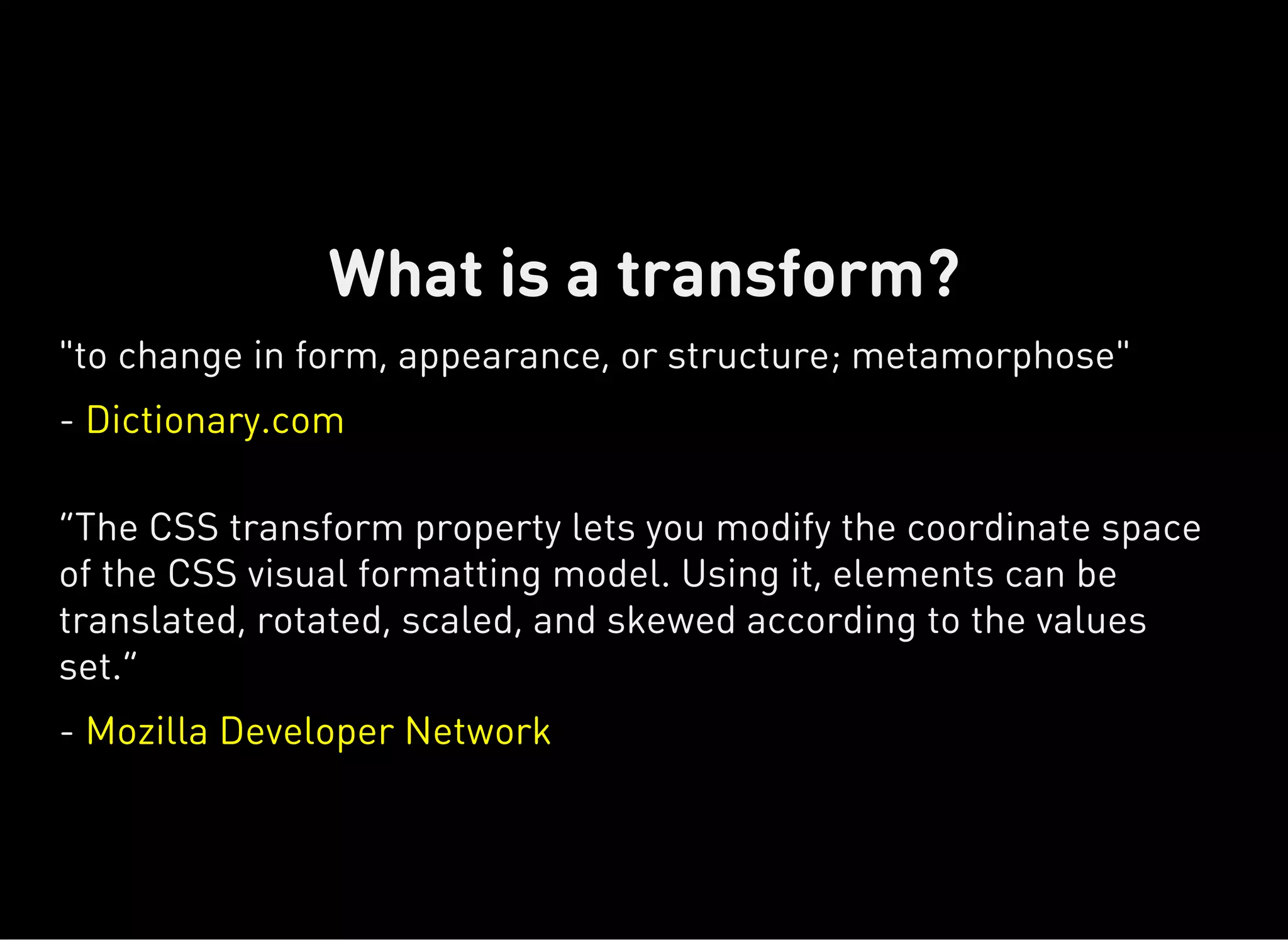 What is a transform?

"to change in form, appearance, or structure; metamorphose"

- Dictionary.com

“The CSS transform property lets you modify the coordinate space of the CSS visual formatting model. Using it, elements can be translated, rotated, scaled, and skewed according to the values set.”

- Mozilla Developer Network